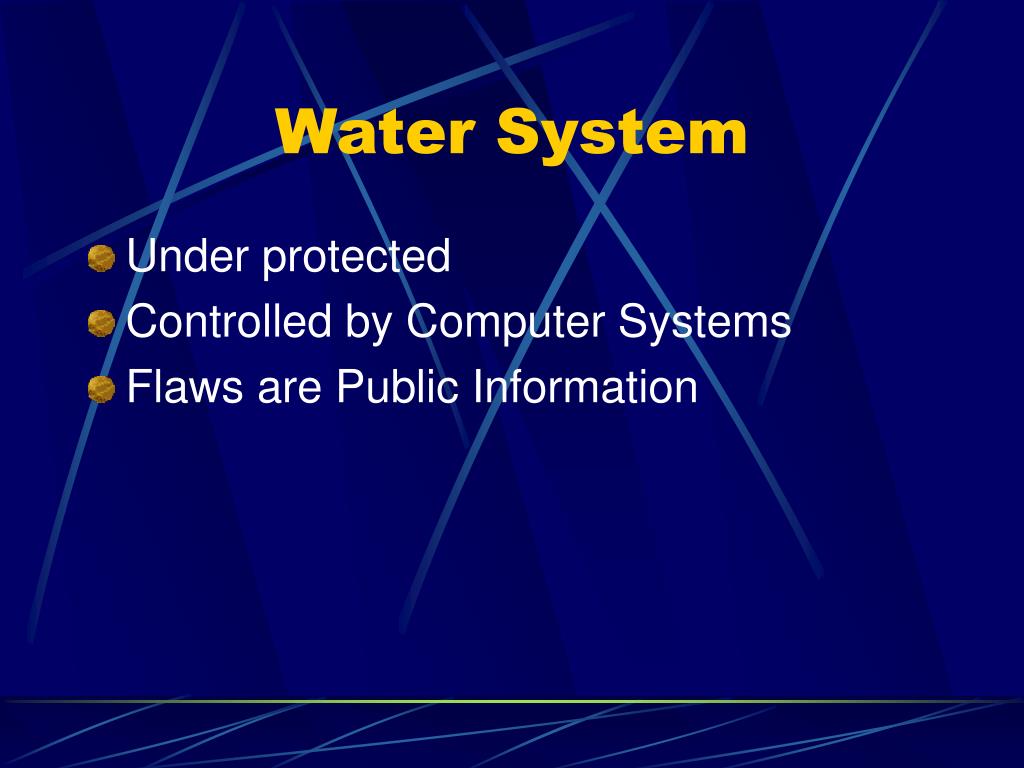 Water System

Under protected
Controlled by Computer Systems
Flaws are Public Information